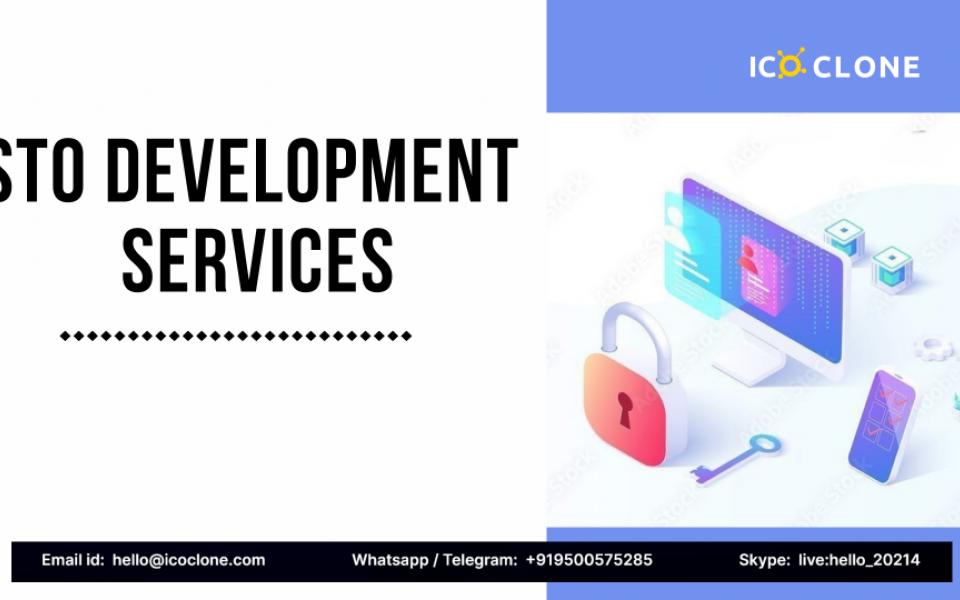 ICO CLONE

STO DEVELOPMENT SERVICES

Email id: hello@icoclone.com Whatsapp / Telegram: +919500575285 Skype: live:hello_20214